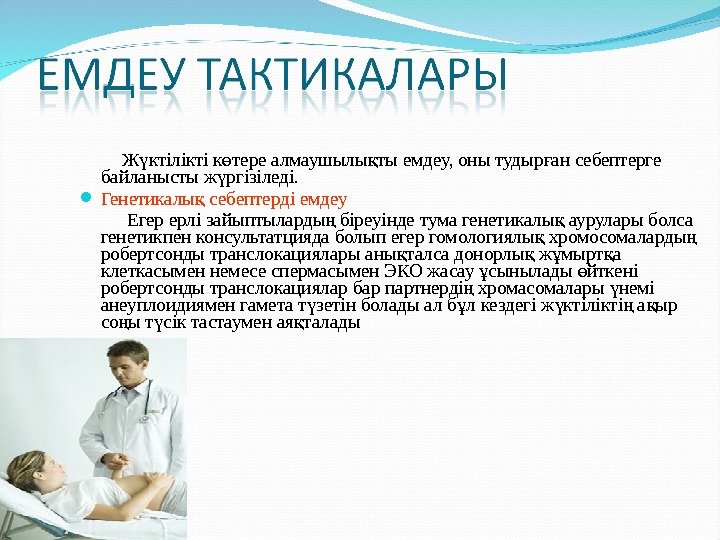 ЕМДЕУ ТАКТИКАЛАРЫ

Жүктілікті көтере алмаушылықты емдеу, оны тудырған себептерге байланысты жүргізіледі.

Генетикалық себептерді емдеу

Егер ерлі зайыптылардың біреуінде тума генетикалық аурулары болса генетикпен консультатцияда болып егер гомологиялық хромосомалардың робертсонды транслокациялары анықталса донорлық жұмыртқа клеткасымен немесе спермасымен ЭКО жасау ұсынылады өйткені робертсонды транслокациялар бар партнердің хромасомалары үнемі анеуплоидиямен гамета түзетін болады ал бұл кездегі жүктіліктің ақыр соңы түсік тастаумен аяқталады